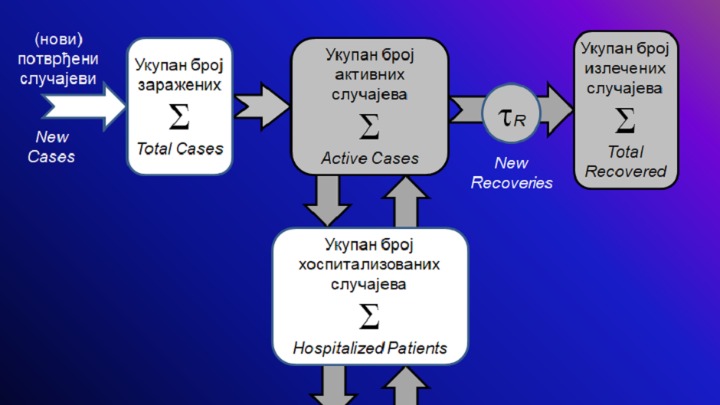 (нови) потврђени случајеви

New Cases

Укупан број заражених

$\Sigma$

Total Cases

Укупан број активних случајева

$\Sigma$

Active Cases

$\tau_R$

New Recoveries

Укупан број излечених случајева

$\Sigma$

Total Recovered

Укупан број хоспитализованих случајева

$\Sigma$

Hospitalized Patients